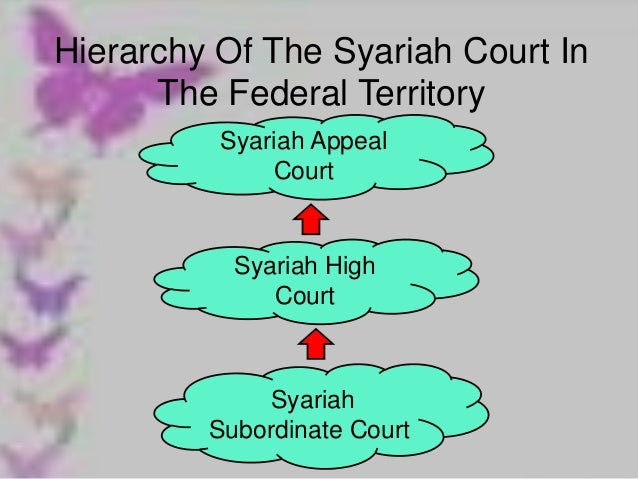 Hierarchy Of The Syariah Court In The Federal Territory

Syariah Appeal Court

Syariah High Court

Syariah Subordinate Court